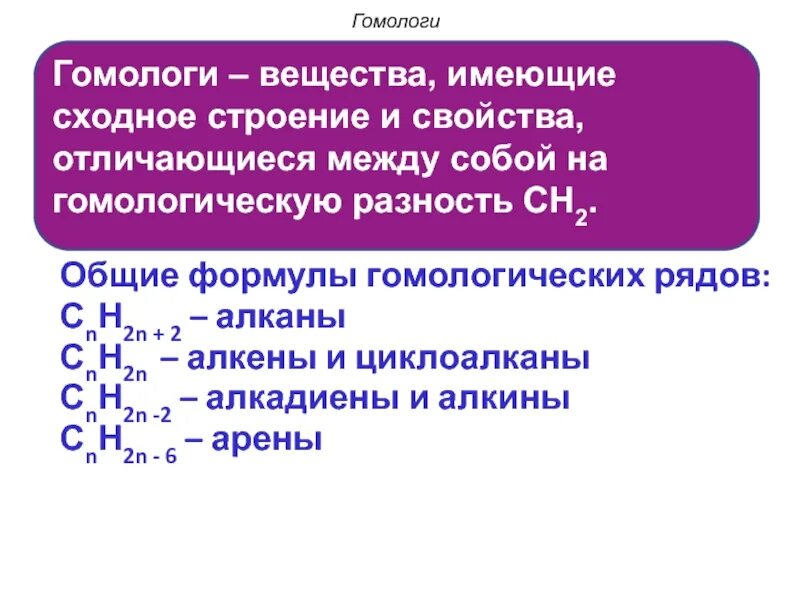 Гомологи

Гомологи – вещества, имеющие сходное строение и свойства, отличающиеся между собой на гомологическую разность $CH_2$.

Общие формулы гомологических рядов:
$C_nH_{2n+2}$ – алканы
$C_nH_{2n}$ – алкены и циклоалканы
$C_nH_{2n-2}$ – алкадиены и алкины
$C_nH_{2n-6}$ – арены